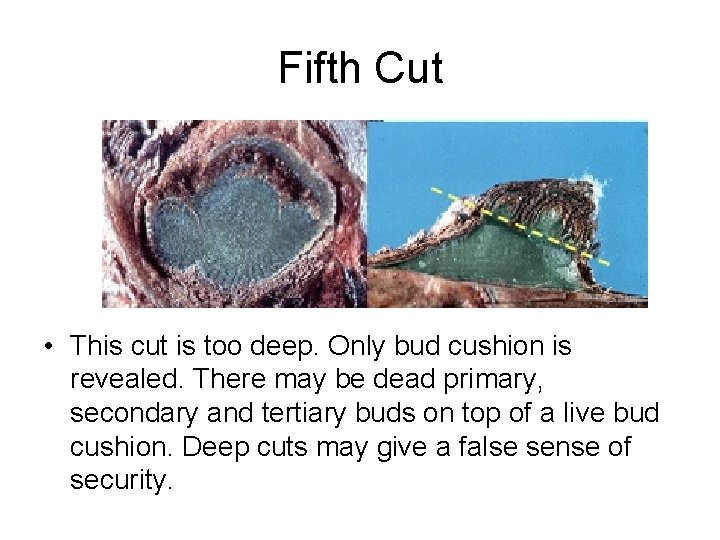 Fifth Cut

• This cut is too deep. Only bud cushion is revealed. There may be dead primary, secondary and tertiary buds on top of a live bud cushion. Deep cuts may give a false sense of security.